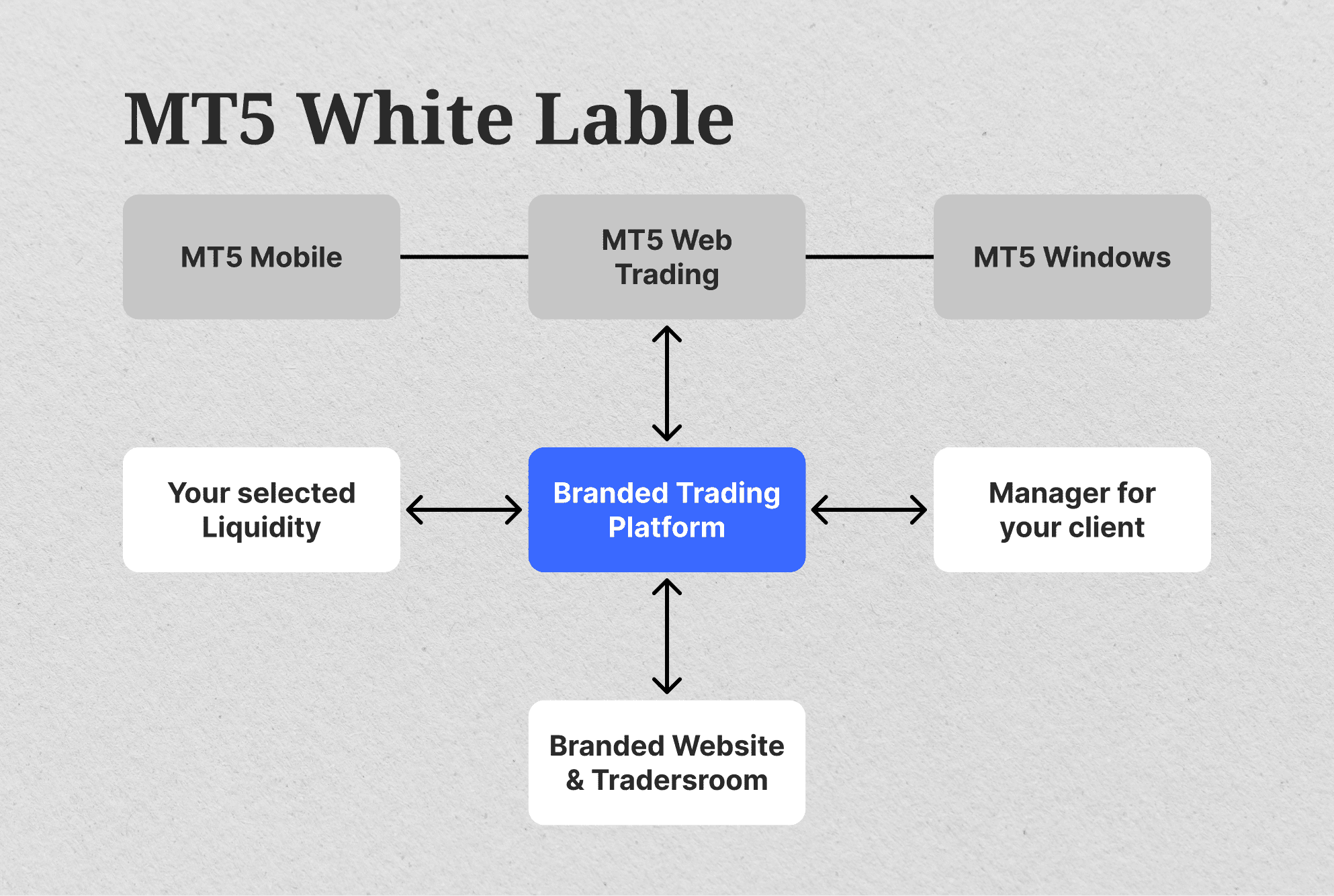 MT5 White Lable

MT5 Mobile

MT5 Web Trading

MT5 Windows

Your selected Liquidity

Branded Trading Platform

Manager for your client

Branded Website & Tradersroom